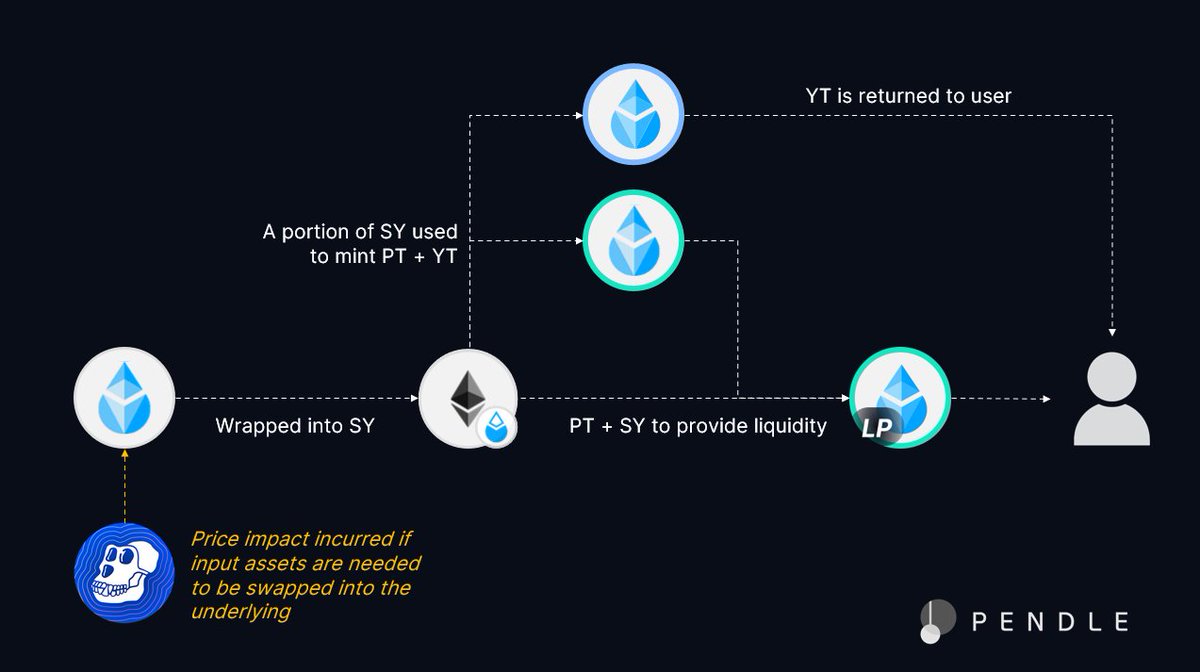 YT is returned to user

A portion of SY used to mint PT + YT

Wrapped into SY

PT + SY to provide liquidity

LP

Price impact incurred if input assets are needed to be swapped into the underlying

PENDLE